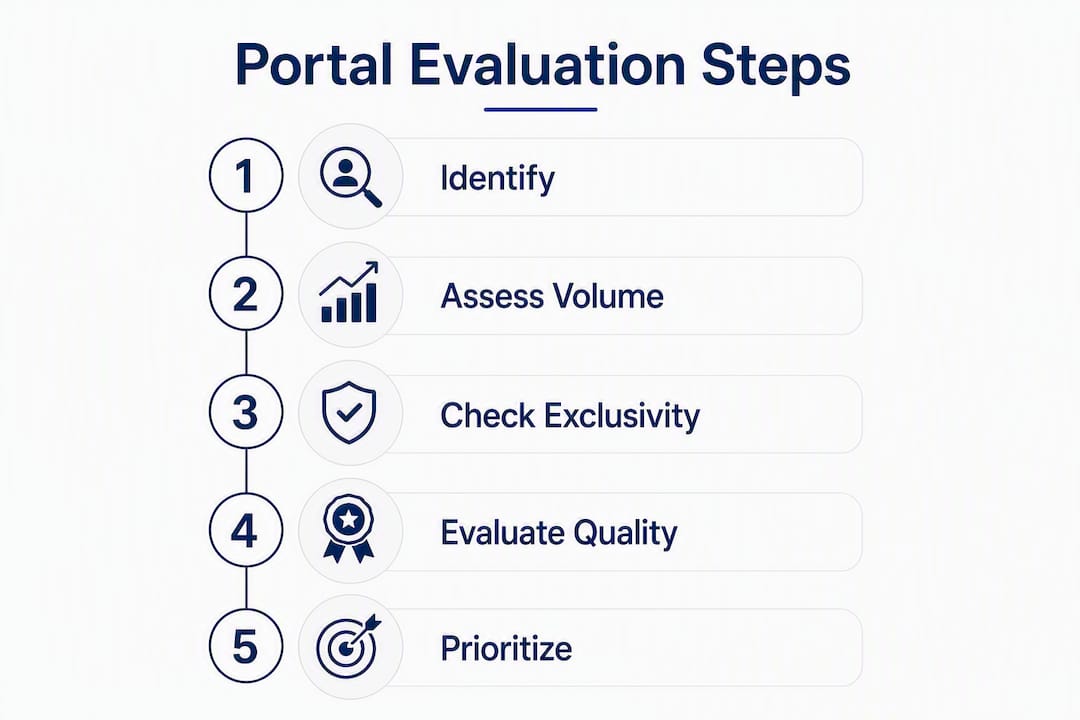 Portal Evaluation Steps

1 Identify

2 Assess Volume

3 Check Exclusivity

4 Evaluate Quality

5 Prioritize